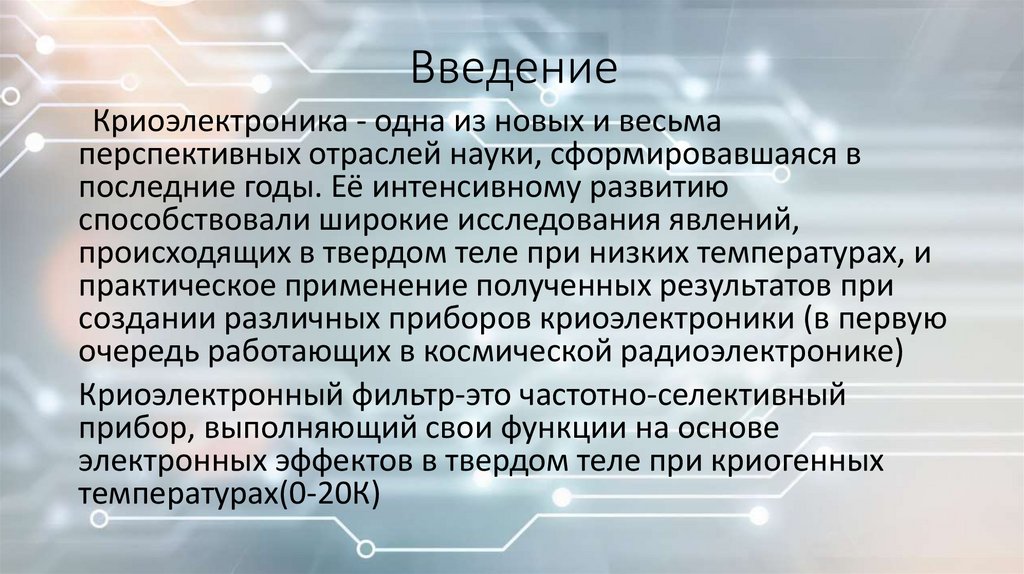 Введение

Криоэлектроника - одна из новых и весьма перспективных отраслей науки, сформировавшаяся в последние годы. Её интенсивному развитию способствовали широкие исследования явлений, происходящих в твердом теле при низких температурах, и практическое применение полученных результатов при создании различных приборов криоэлектроники (в первую очередь работающих в космической радиоэлектронике)

Криоэлектронный фильтр-это частотно-селективный прибор, выполняющий свои функции на основе электронных эффектов в твердом теле при криогенных температурах(0-20К)